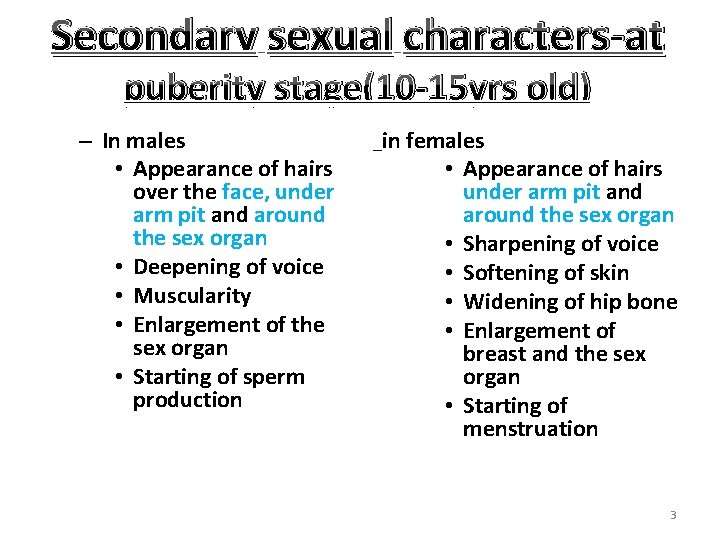 Secondary sexual characters-at puberity stage(10-15yrs old)

– In males
• Appearance of hairs over the face, under arm pit and around the sex organ
• Deepening of voice
• Muscularity
• Enlargement of the sex organ
• Starting of sperm production

_in females
• Appearance of hairs under arm pit and around the sex organ
• Sharpening of voice
• Softening of skin
• Widening of hip bone
• Enlargement of breast and the sex organ
• Starting of menstruation

3